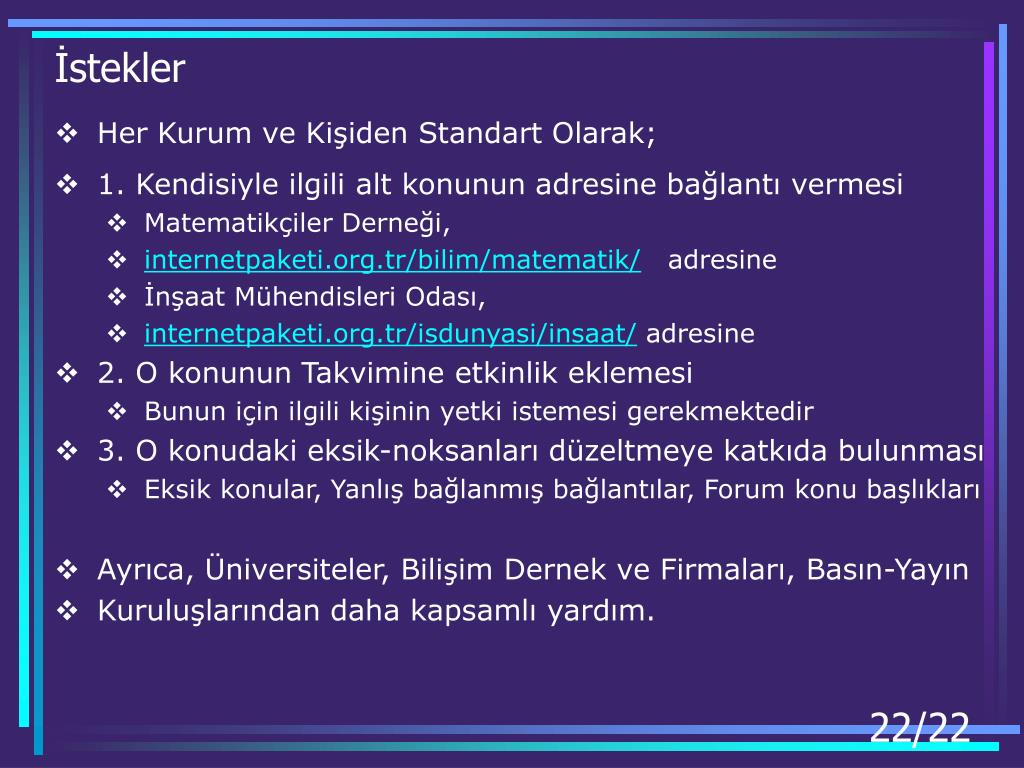 İstekler

❖ Her Kurum ve Kişiden Standart Olarak;

❖ 1. Kendisiyle ilgili alt konunun adresine bağlantı vermesi
 ❖ Matematikçiler Derneği,
 ❖ internetpaketi.org.tr/bilim/matematik/ adresine
 ❖ İnşaat Mühendisleri Odası,
 ❖ internetpaketi.org.tr/isdunyasi/insaat/ adresine
❖ 2. O konunun Takvimine etkinlik eklemesi
 ❖ Bunun için ilgili kişinin yetki istemesi gerekmektedir
❖ 3. O konudaki eksik-noksanları düzeltmeye katkıda bulunması
 ❖ Eksik konular, Yanlış bağlanmış bağlantılar, Forum konu başlıkları

❖ Ayrıca, Üniversiteler, Bilişim Dernek ve Firmaları, Basın-Yayın
❖ Kuruluşlarından daha kapsamlı yardım.

22/22